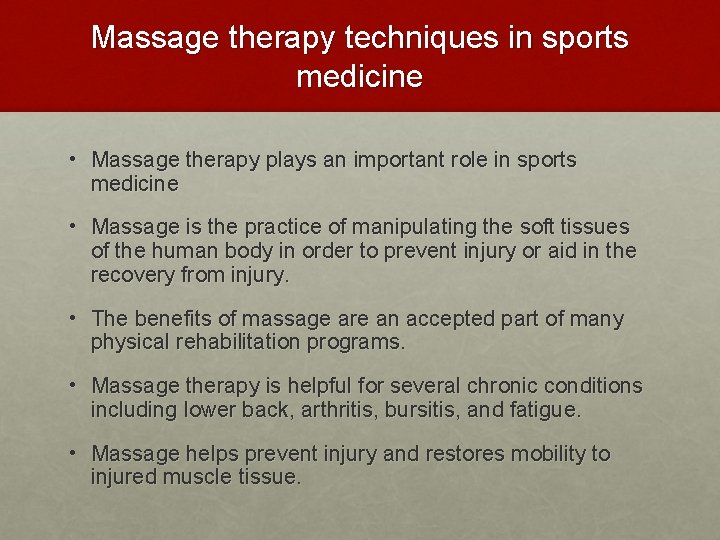 Massage therapy techniques in sports medicine

• Massage therapy plays an important role in sports medicine

• Massage is the practice of manipulating the soft tissues of the human body in order to prevent injury or aid in the recovery from injury.

• The benefits of massage are an accepted part of many physical rehabilitation programs.

• Massage therapy is helpful for several chronic conditions including lower back, arthritis, bursitis, and fatigue.

• Massage helps prevent injury and restores mobility to injured muscle tissue.